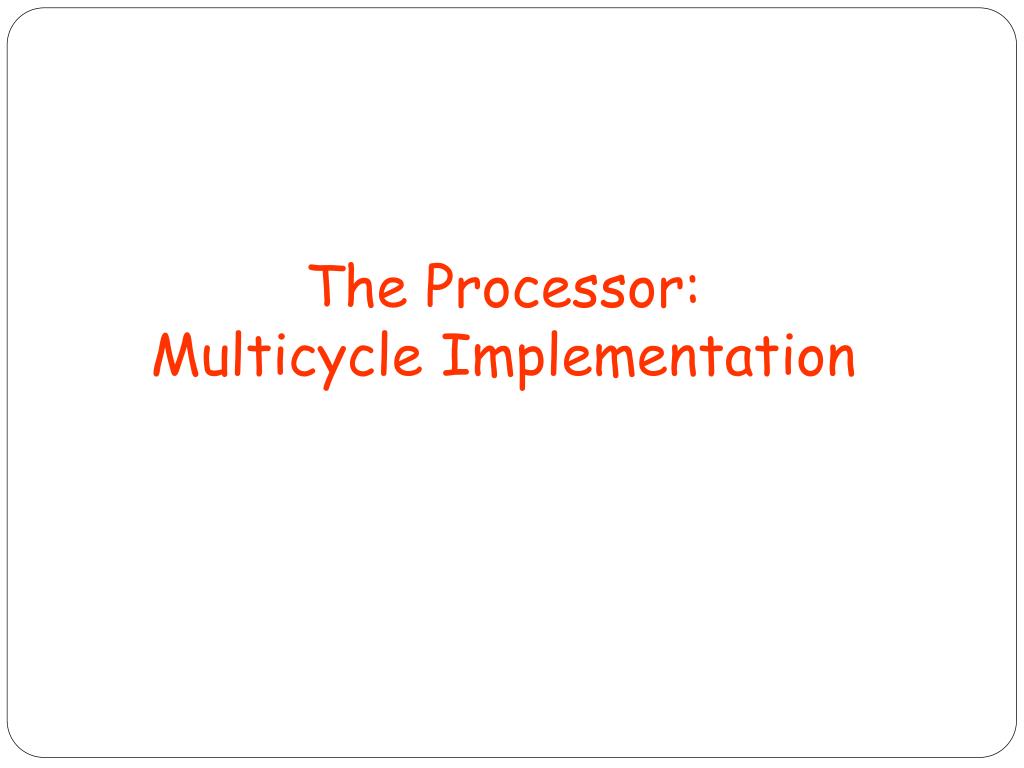 The Processor:
Multicycle Implementation